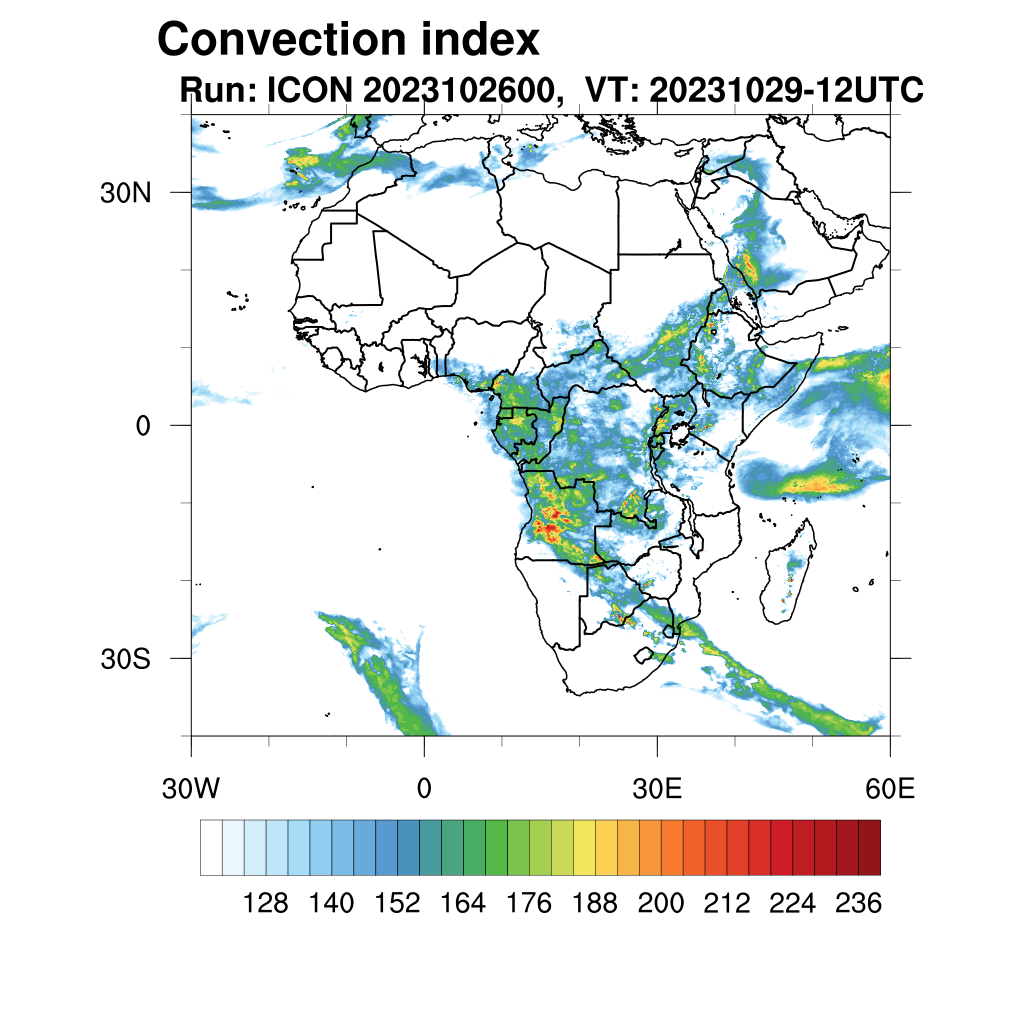 Convection index
Run: ICON 2023102600, VT: 20231029-12UTC

30N
0
30S

30W
0
30E
60E

128 140 152 164 176 188 200 212 224 236